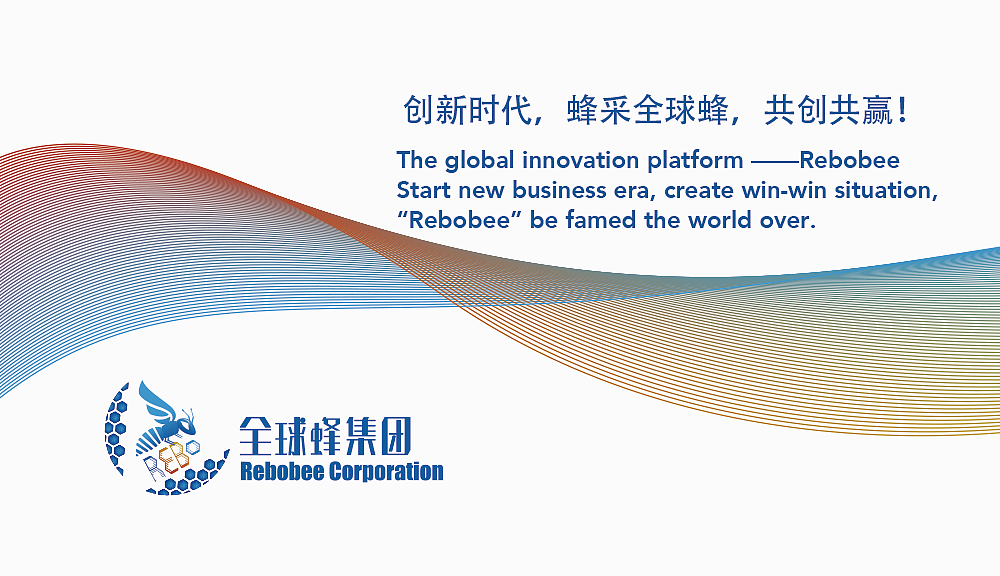 创新时代，蜂采全球蜂，共创共赢！

The global innovation platform ——Rebobee
Start new business era, create win-win situation,
“Rebobee” be famed the world over.

REBO

全球蜂集团
Rebobee Corporation